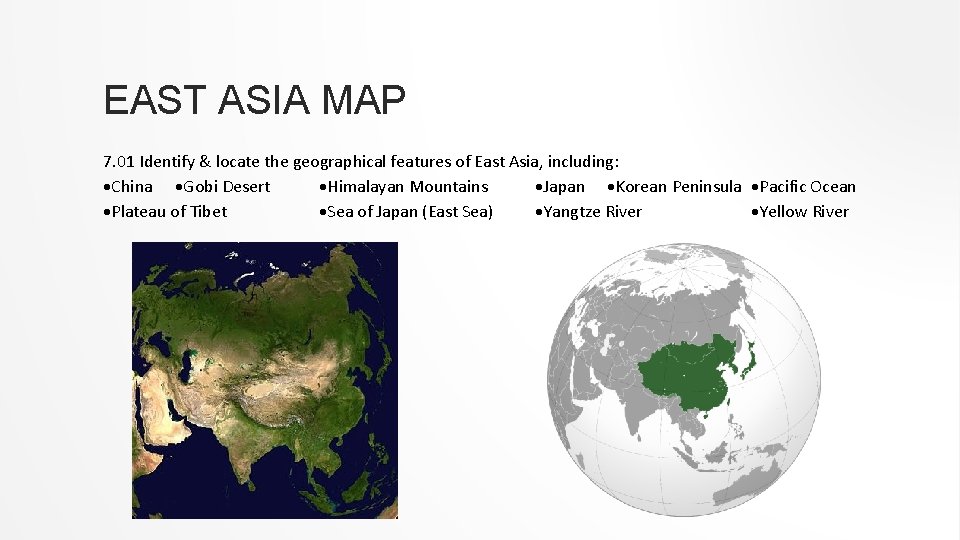 EAST ASIA MAP

7.01 Identify & locate the geographical features of East Asia, including:
•China •Gobi Desert •Himalayan Mountains •Japan •Korean Peninsula •Pacific Ocean
•Plateau of Tibet •Sea of Japan (East Sea) •Yangtze River •Yellow River